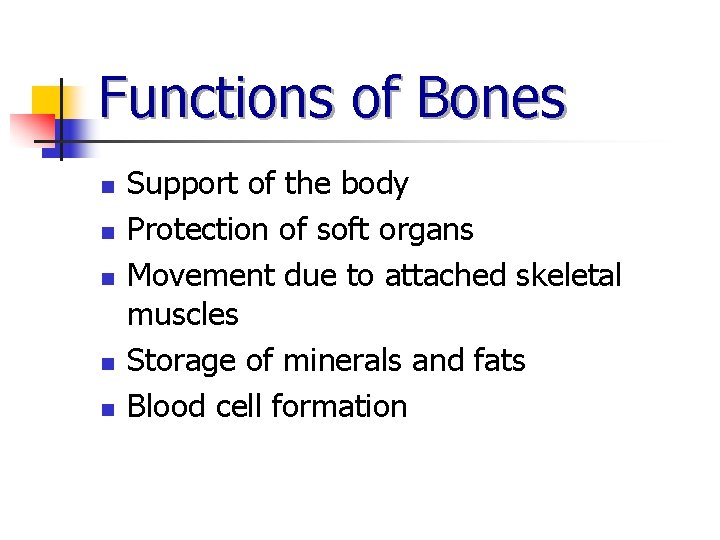 Functions of Bones

- Support of the body
- Protection of soft organs
- Movement due to attached skeletal muscles
- Storage of minerals and fats
- Blood cell formation